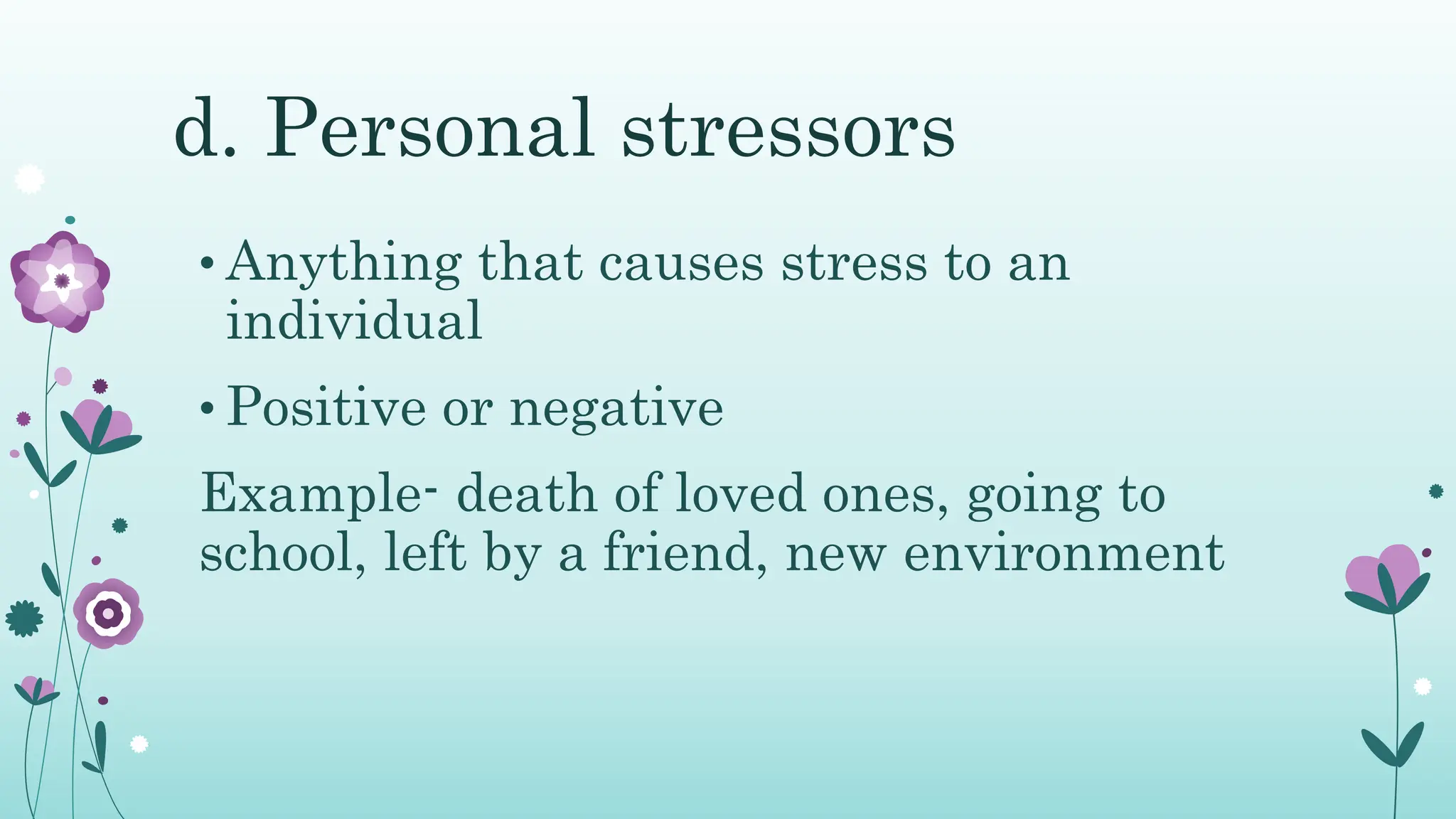 d. Personal stressors

• Anything that causes stress to an individual

• Positive or negative

Example- death of loved ones, going to school, left by a friend, new environment